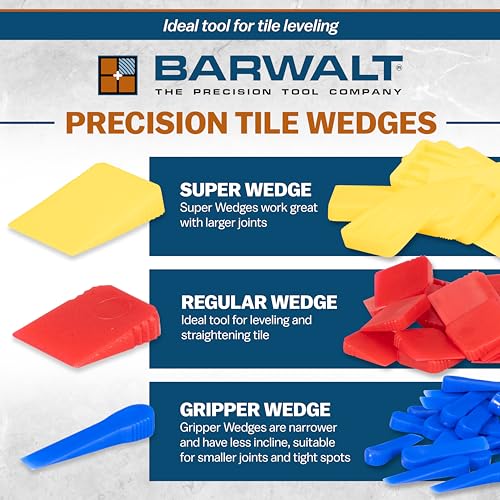 Ideal tool for tile leveling

BARWALT®
THE PRECISION TOOL COMPANY

PRECISION TILE WEDGES

SUPER WEDGE
Super Wedges work great with larger joints

REGULAR WEDGE
Ideal tool for leveling and straightening tile

GRIPPER WEDGE
Gripper Wedges are narrower and have less incline, suitable for smaller joints and tight spots